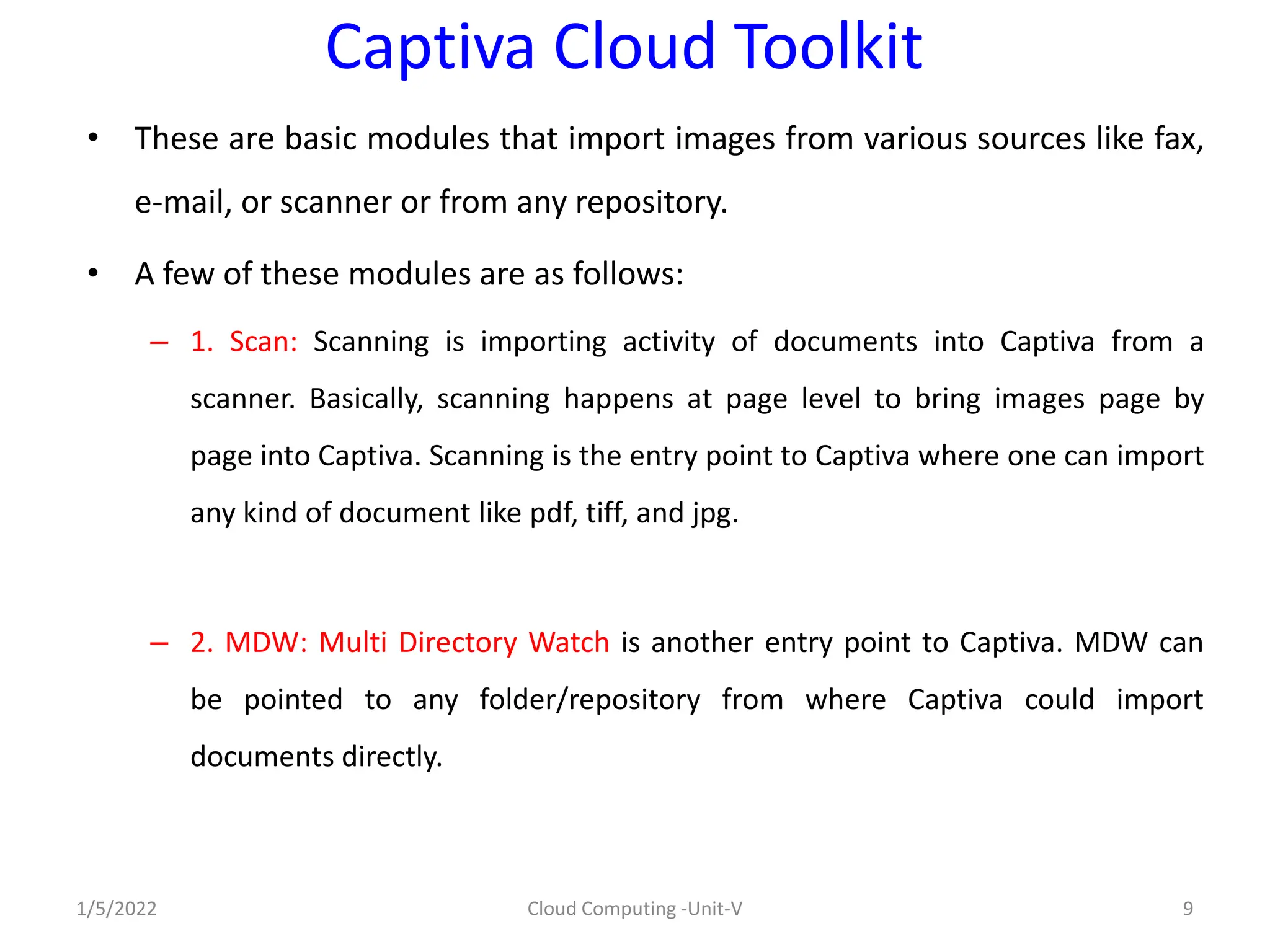 Captiva Cloud Toolkit

• These are basic modules that import images from various sources like fax, e-mail, or scanner or from any repository.

• A few of these modules are as follows:

– 1. Scan: Scanning is importing activity of documents into Captiva from a scanner. Basically, scanning happens at page level to bring images page by page into Captiva. Scanning is the entry point to Captiva where one can import any kind of document like pdf, tiff, and jpg.

– 2. MDW: Multi Directory Watch is another entry point to Captiva. MDW can be pointed to any folder/repository from where Captiva could import documents directly.

1/5/2022 Cloud Computing -Unit-V 9